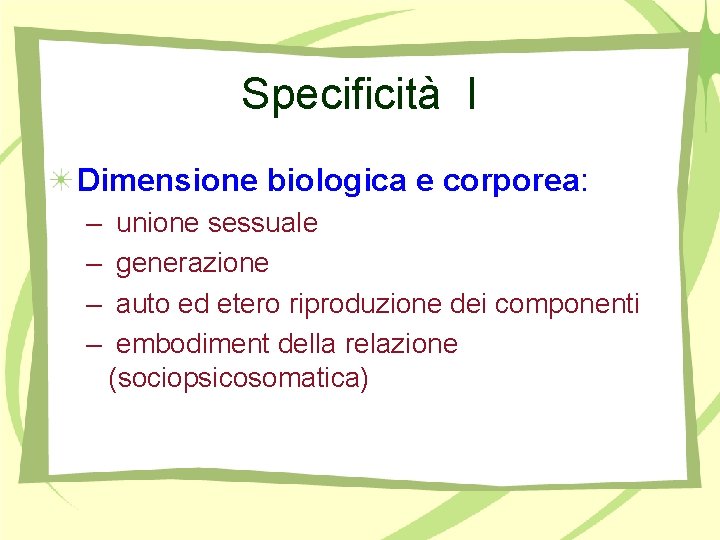 Specificità I

Dimensione biologica e corporea:
– unione sessuale
– generazione
– auto ed etero riproduzione dei componenti
– embodiment della relazione (sociopsicosomatica)